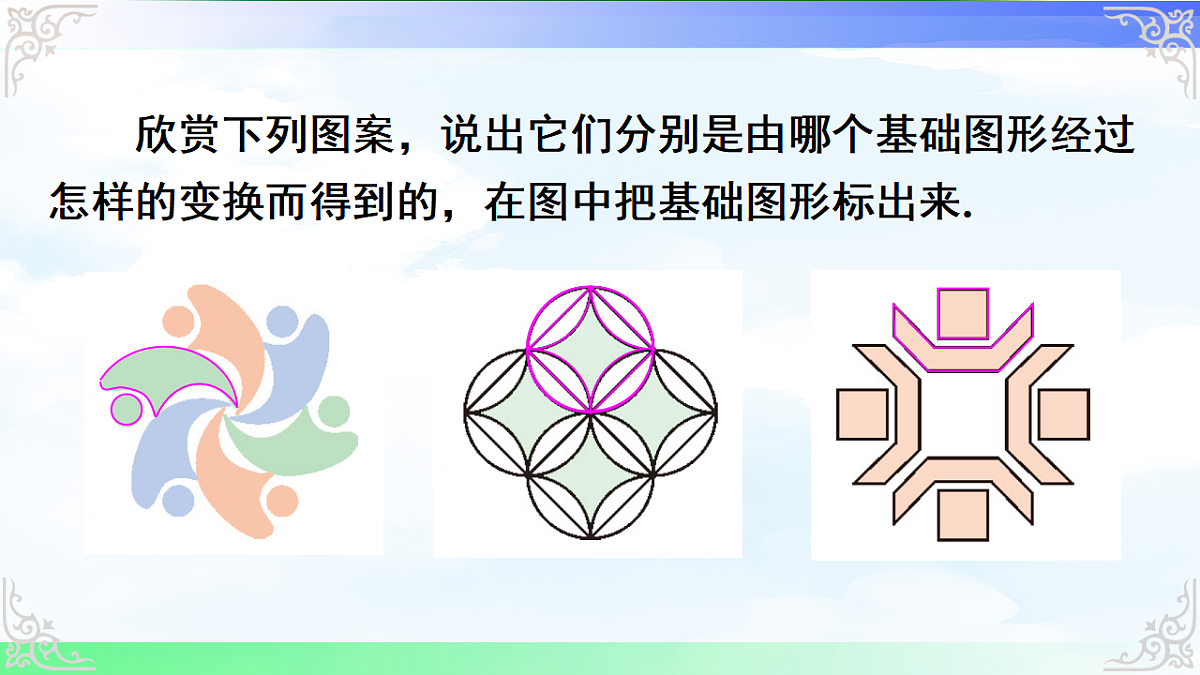 欣赏下列图案，说出它们分别是由哪个基础图形经过怎样的变换而得到的，在图中把基础图形标出来.